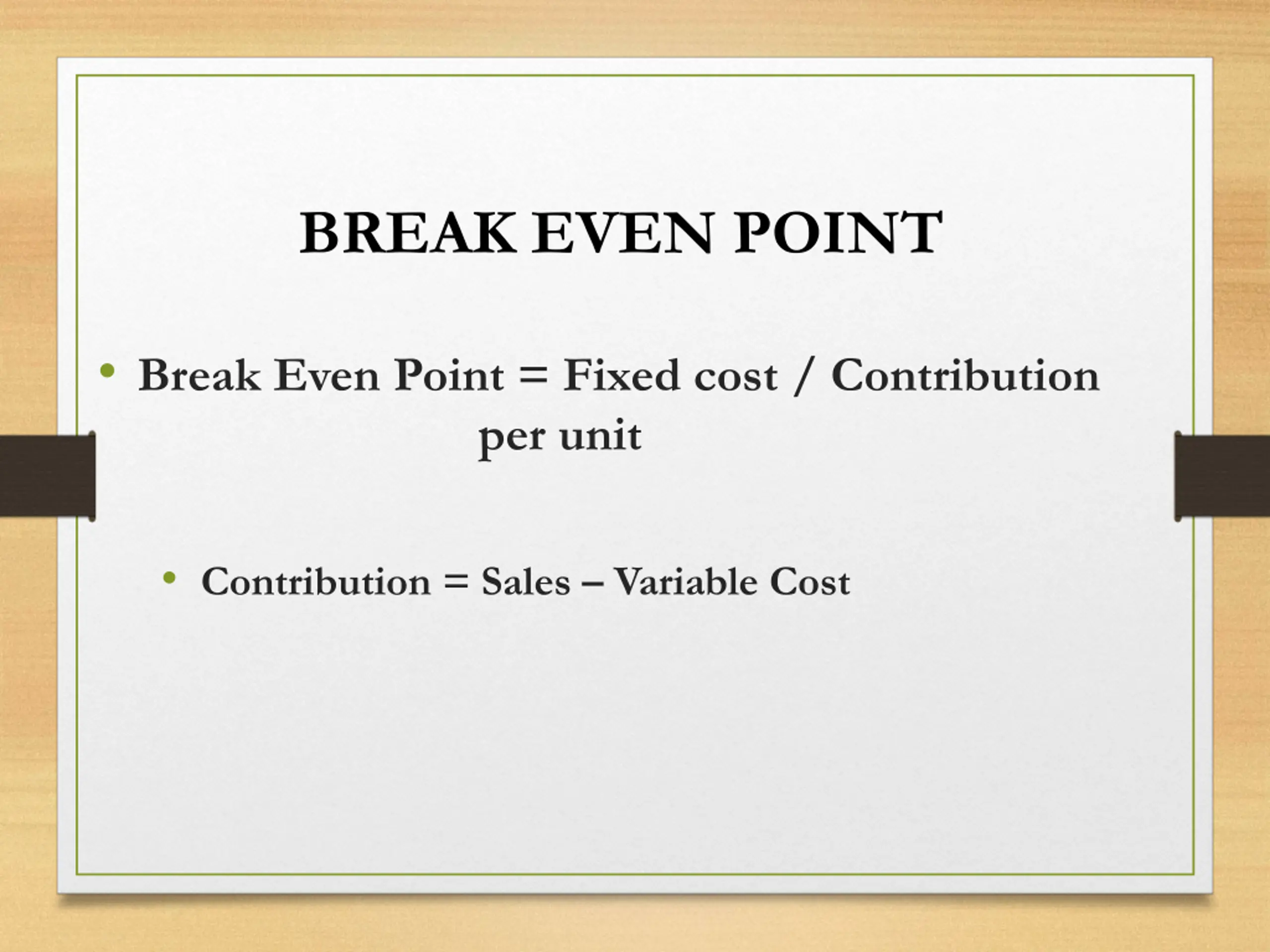 BREAK EVEN POINT

• Break Even Point = Fixed cost / Contribution per unit

• Contribution = Sales – Variable Cost